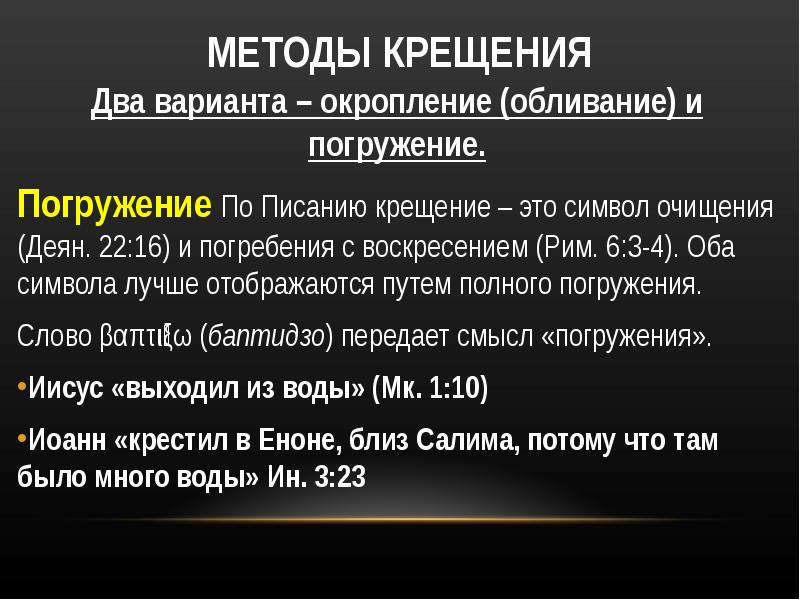 МЕТОДЫ КРЕЩЕНИЯ

Два варианта – окропление (обливание) и погружение.

Погружение По Писанию крещение – это символ очищения (Деян. 22:16) и погребения с воскресением (Рим. 6:3-4). Оба символа лучше отображаются путем полного погружения.

Слово βαπτιζω (баптидзо) передает смысл «погружения».

•Иисус «выходил из воды» (Мк. 1:10)

•Иоанн «крестил в Еноне, близ Салима, потому что там было много воды» Ин. 3:23